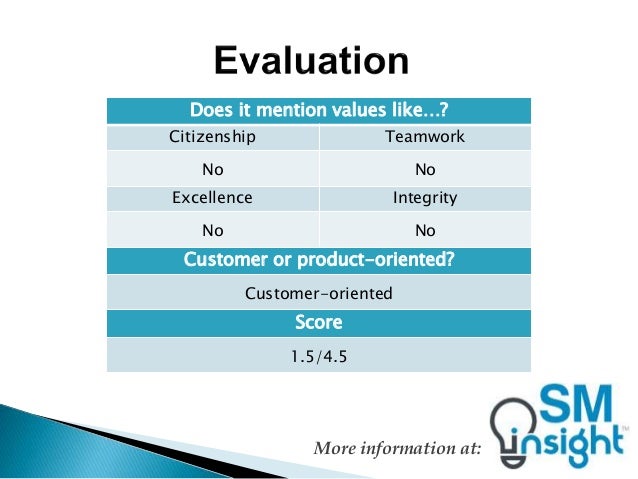 Evaluation

| Does it mention values like…? | |
|---|---|
| Citizenship | Teamwork |
| No | No |
| Excellence | Integrity |
| No | No |
| Customer or product-oriented? | |
| Customer-oriented | |
| Score | |
| 1.5/4.5 | |

More information at:

SM insight™